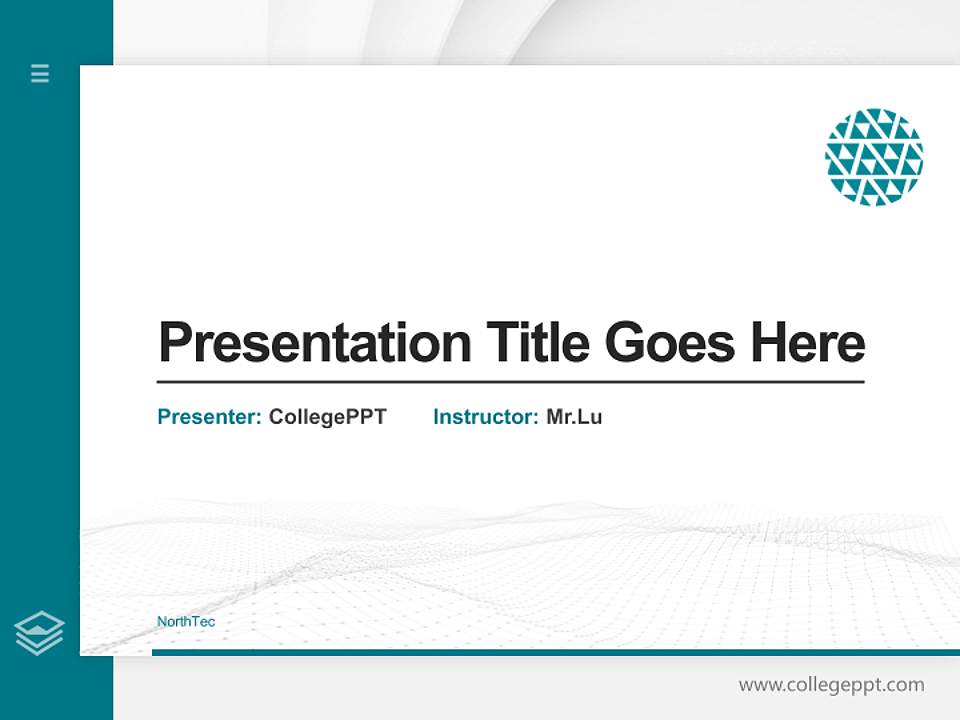 Presentation Title Goes Here

Presenter: CollegePPT Instructor: Mr.Lu

NorthTec

www.collegeppt.com